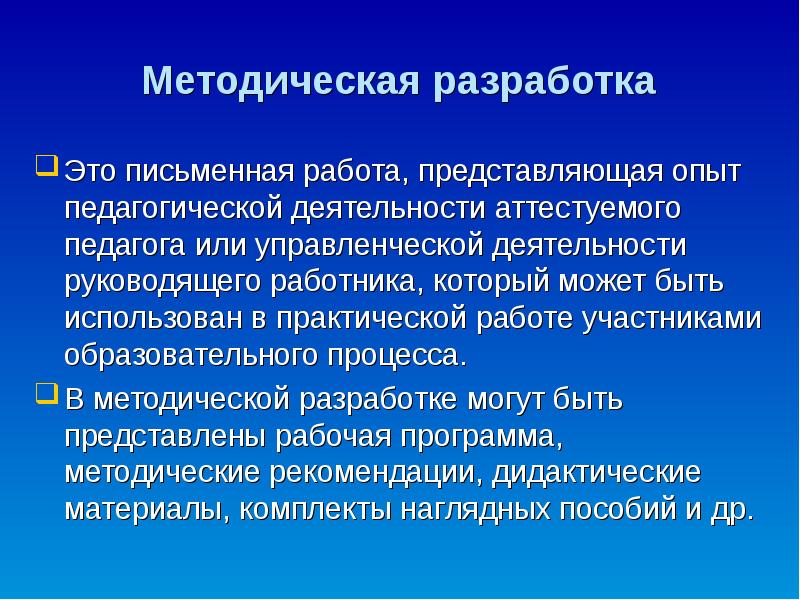 Методическая разработка

Это письменная работа, представляющая опыт педагогической деятельности аттестуемого педагога или управленческой деятельности руководящего работника, который может быть использован в практической работе участниками образовательного процесса.

В методической разработке могут быть представлены рабочая программа, методические рекомендации, дидактические материалы, комплекты наглядных пособий и др.